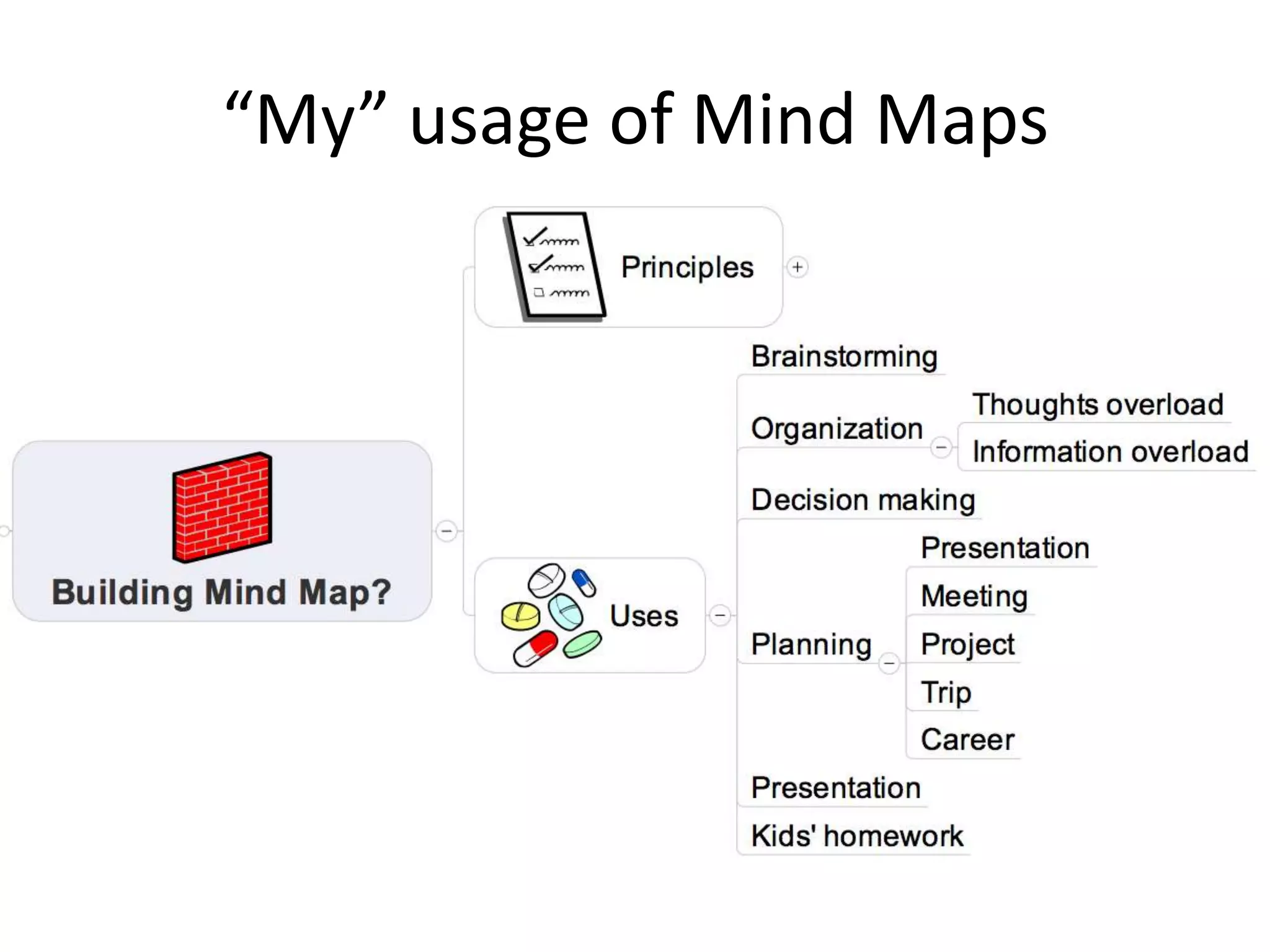 “My” usage of Mind Maps

Building Mind Map?

Principles

Uses

Brainstorming

Organization

Thoughts overload

Information overload

Decision making

Planning

Presentation

Meeting

Project

Trip

Career

Presentation

Kids' homework